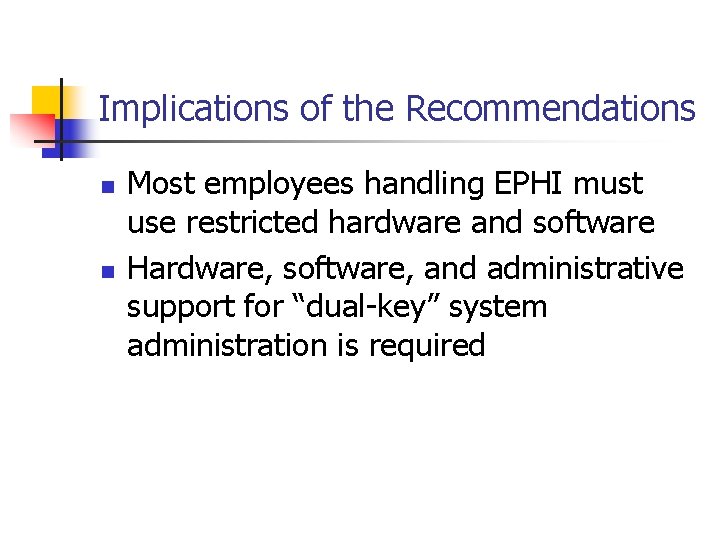 Implications of the Recommendations

- Most employees handling EPHI must use restricted hardware and software
- Hardware, software, and administrative support for “dual-key” system administration is required